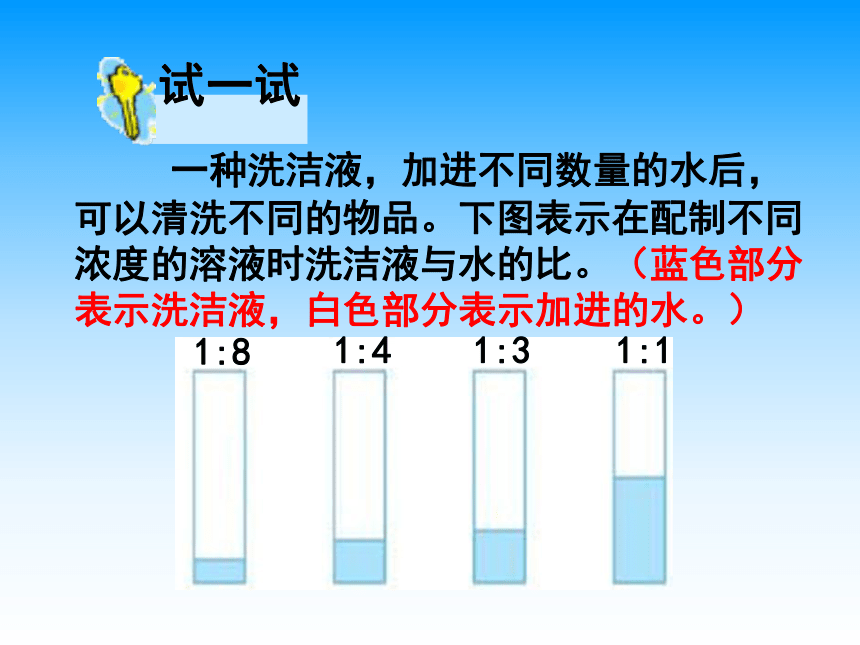 试一试

一种洗洁液，加进不同数量的水后，可以清洗不同的物品。下图表示在配制不同浓度的溶液时洗洁液与水的比。（蓝色部分表示洗洁液，白色部分表示加进的水。）

1:8 1:4 1:3 1:1